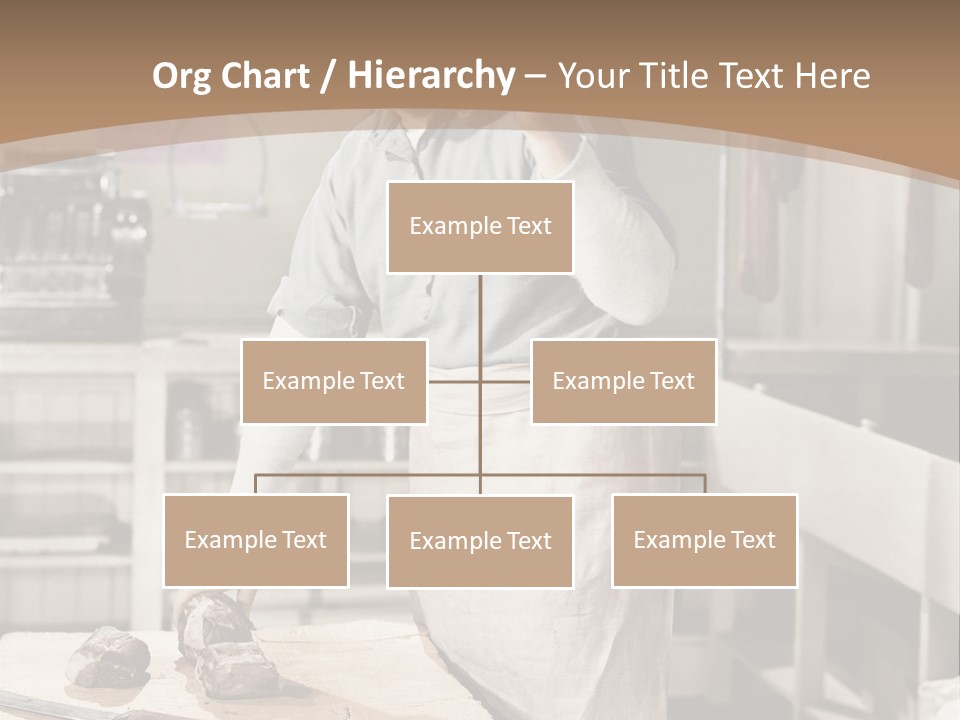 Org Chart / Hierarchy – Your Title Text Here

Example Text

Example Text

Example Text

Example Text

Example Text

Example Text